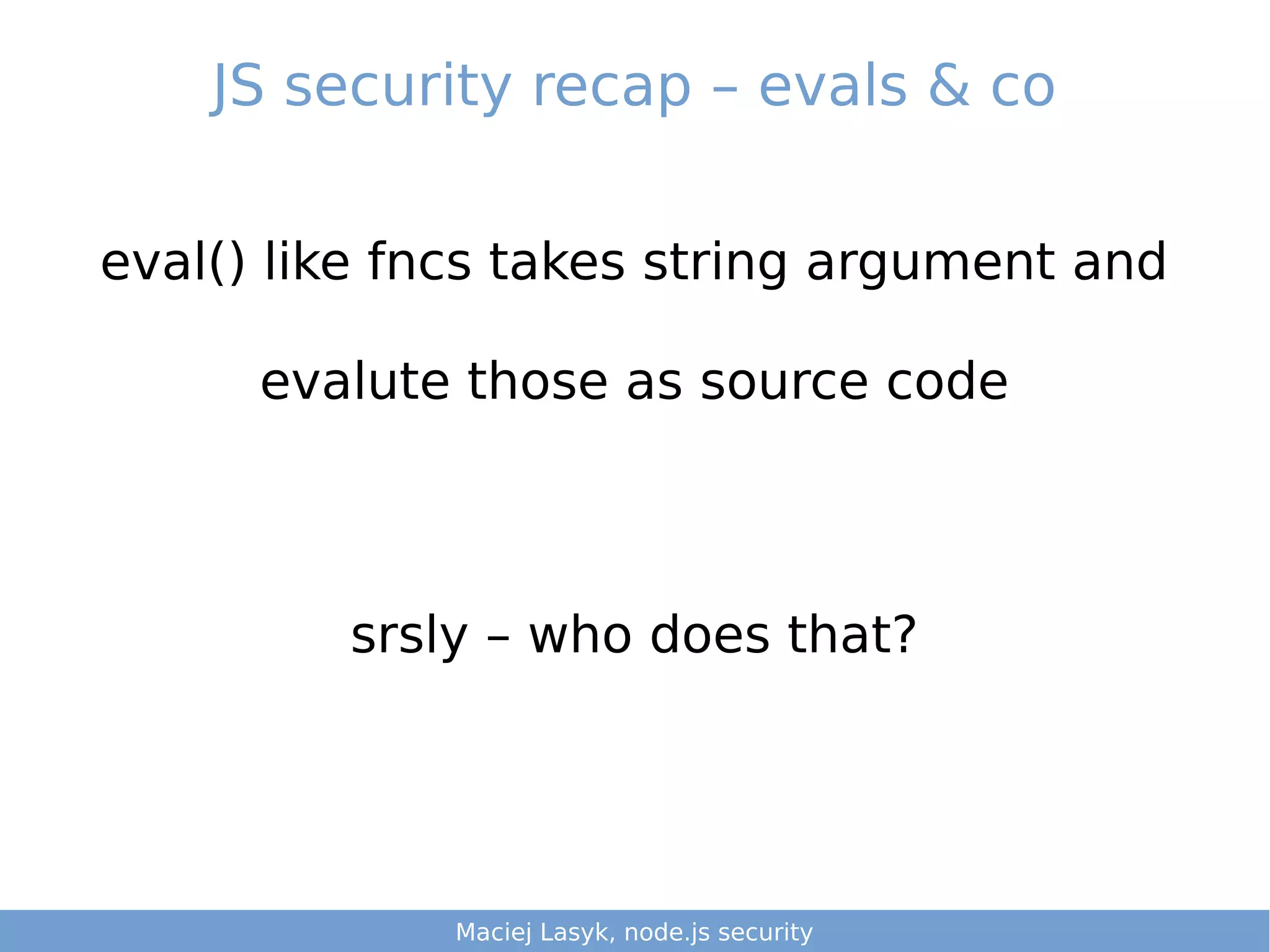 JS security recap – evals & co

eval() like fncs takes string argument and evalute those as source code

srsly – who does that?

Maciej Lasyk, node.js security